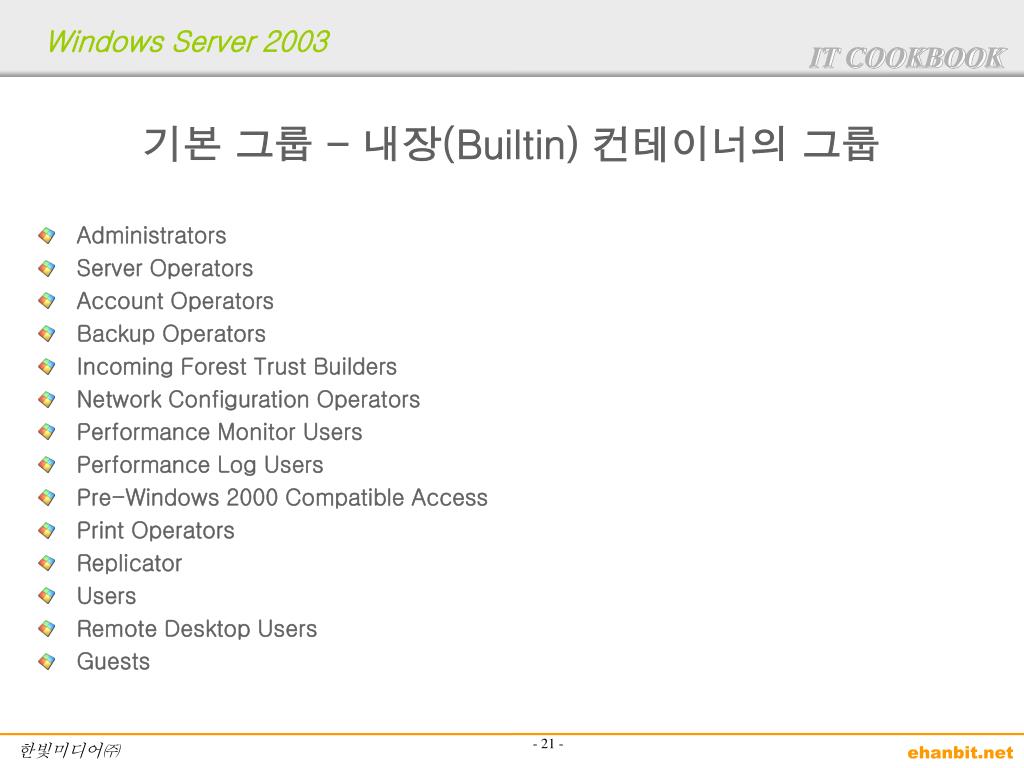 Windows Server 2003

IT COOKBOOK

기본 그룹 – 내장(Builtin) 컨테이너의 그룹

Administrators
Server Operators
Account Operators
Backup Operators
Incoming Forest Trust Builders
Network Configuration Operators
Performance Monitor Users
Performance Log Users
Pre-Windows 2000 Compatible Access
Print Operators
Replicator
Users
Remote Desktop Users
Guests

한빛미디어㈜

- 21 -

ehanbit.net